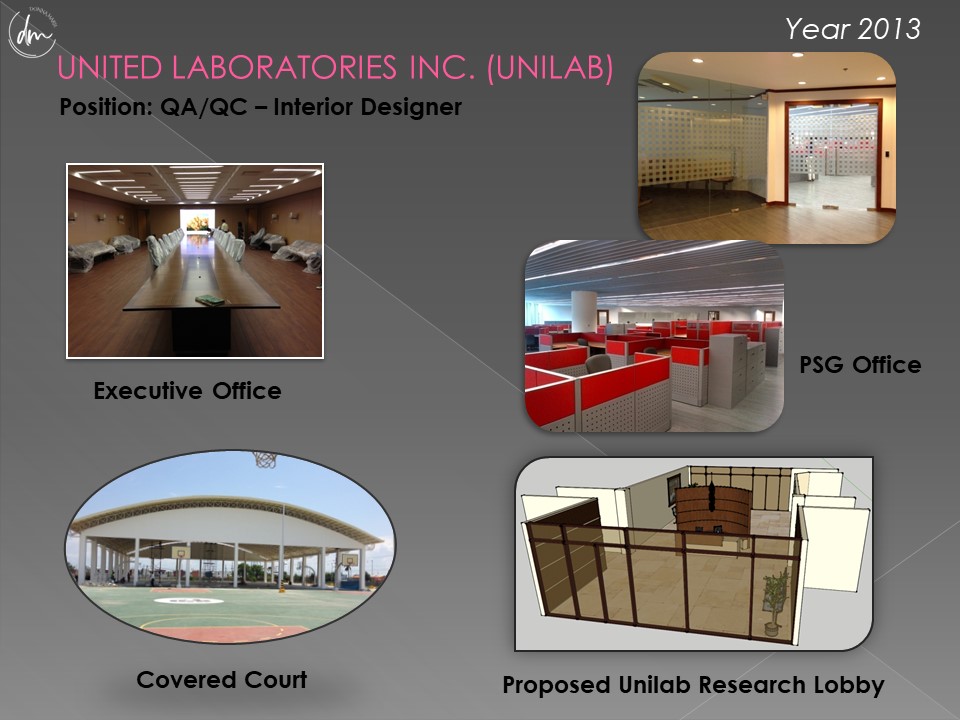 dm

Year 2013

UNITED LABORATORIES INC. (UNILAB)

Position: QA/QC – Interior Designer

Executive Office

PSG Office

Covered Court

Proposed Unilab Research Lobby